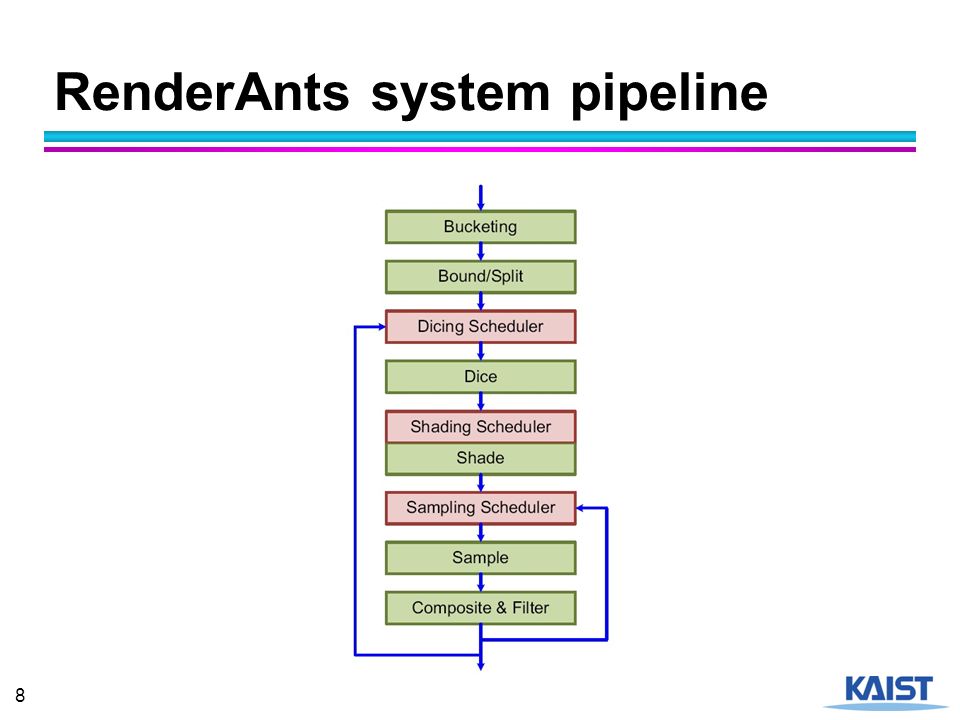 RenderAnts system pipeline

Bucketing

Bound/Split

Dicing Scheduler

Dice

Shading Scheduler

Shade

Sampling Scheduler

Sample

Composite & Filter

8

KAIST